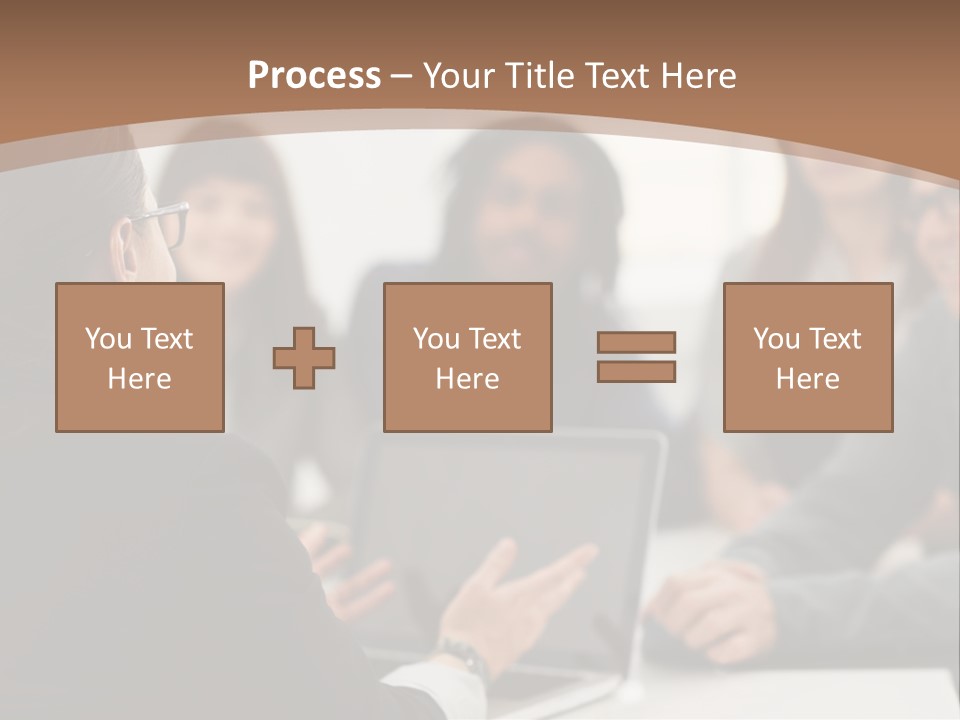 Process – Your Title Text Here

You Text Here

You Text Here

You Text Here